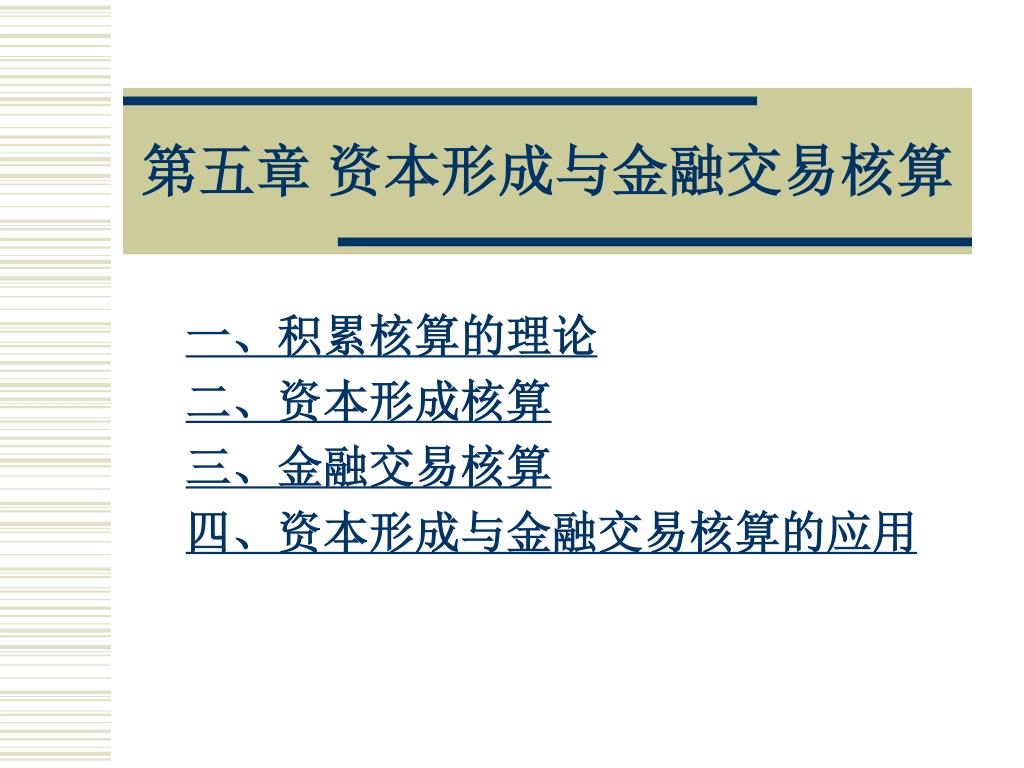 第五章 资本形成与金融交易核算

一、积累核算的理论
二、资本形成核算
三、金融交易核算
四、资本形成与金融交易核算的应用